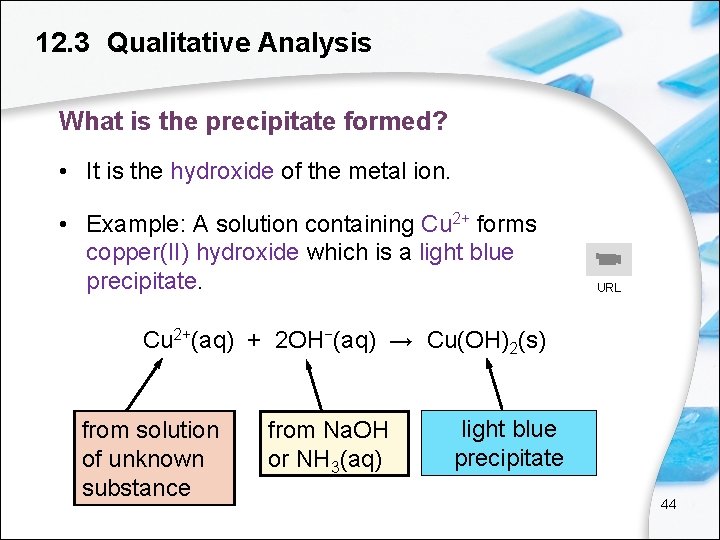 12.3 Qualitative Analysis

What is the precipitate formed?

• It is the hydroxide of the metal ion.

• Example: A solution containing $Cu^{2+}$ forms copper(II) hydroxide which is a light blue precipitate.

URL

$Cu^{2+}(aq) + 2OH^{-}(aq) \rightarrow Cu(OH)_2(s)$

from solution of unknown substance

from NaOH or $NH_3(aq)$

light blue precipitate

44